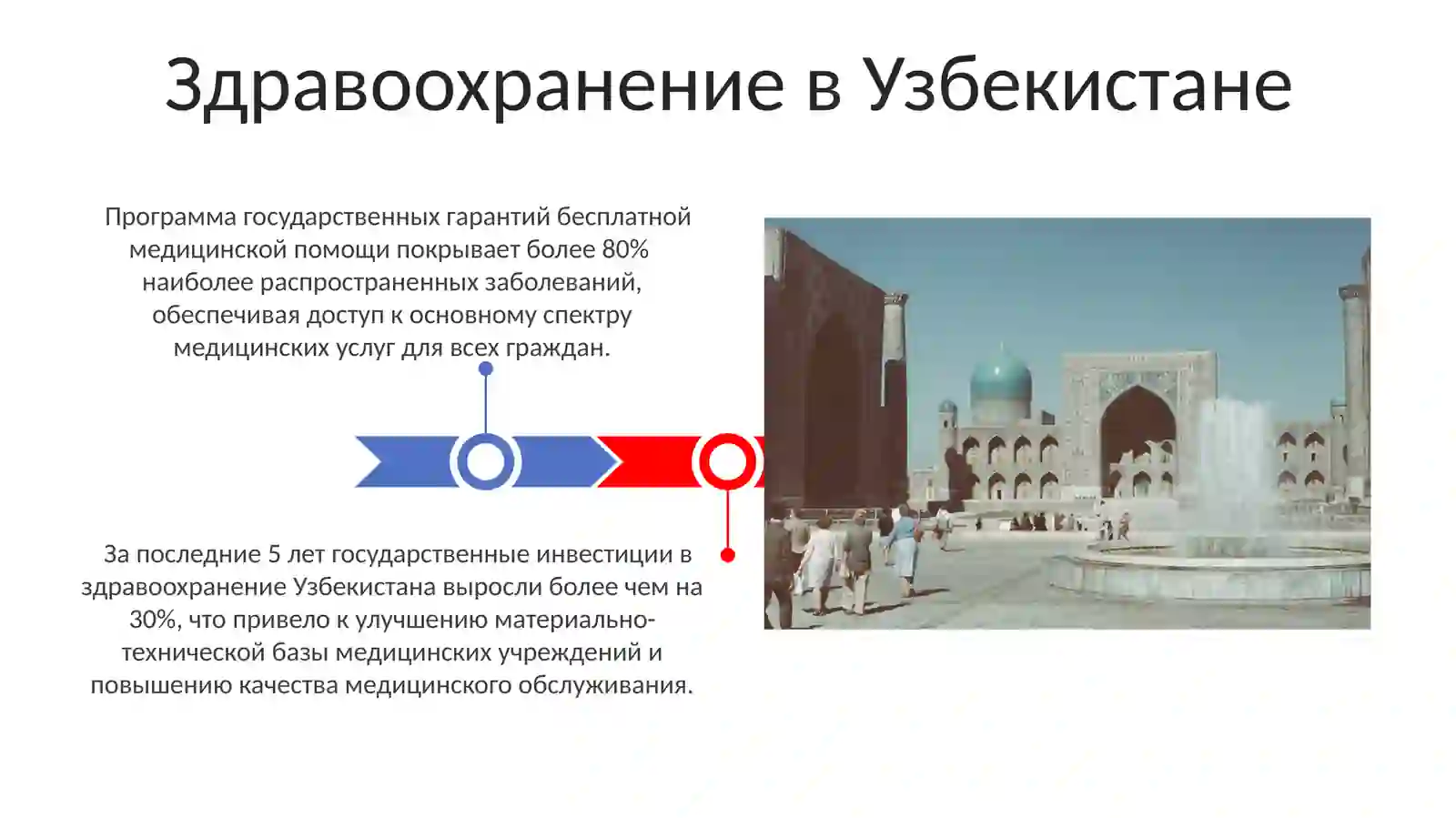 Здравоохранение в Узбекистане

Программа государственных гарантий бесплатной медицинской помощи покрывает более 80% наиболее распространенных заболеваний, обеспечивая доступ к основному спектру медицинских услуг для всех граждан.

За последние 5 лет государственные инвестиции в здравоохранение Узбекистана выросли более чем на 30%, что привело к улучшению материально-технической базы медицинских учреждений и повышению качества медицинского обслуживания.